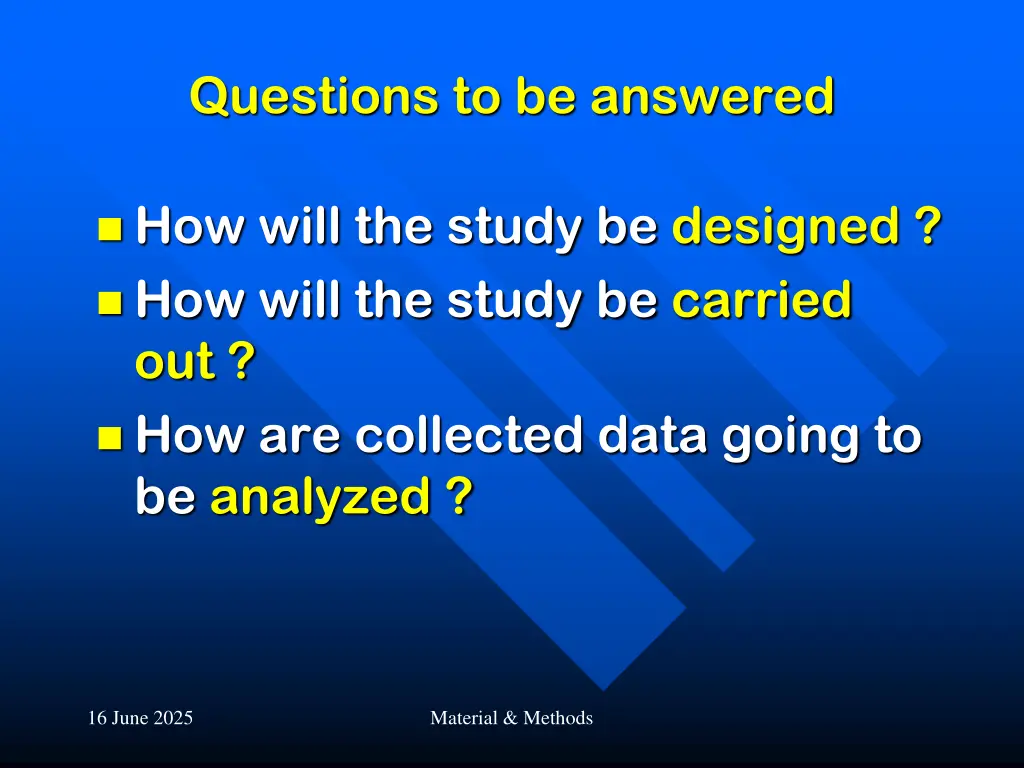 Questions to be answered

How will the study be designed ?
How will the study be carried out ?
How are collected data going to be analyzed ?

16 June 2025

Material & Methods